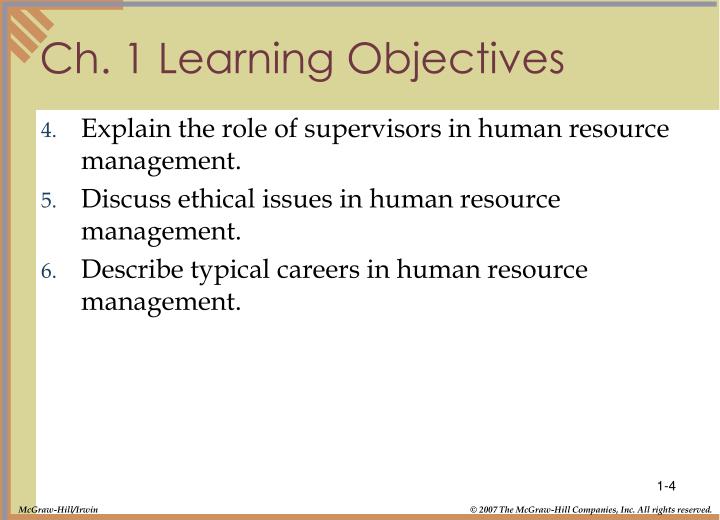 Ch. 1 Learning Objectives

4. Explain the role of supervisors in human resource management.

5. Discuss ethical issues in human resource management.

6. Describe typical careers in human resource management.

1-4

McGraw-Hill/Irwin

© 2007 The McGraw-Hill Companies, Inc. All rights reserved.